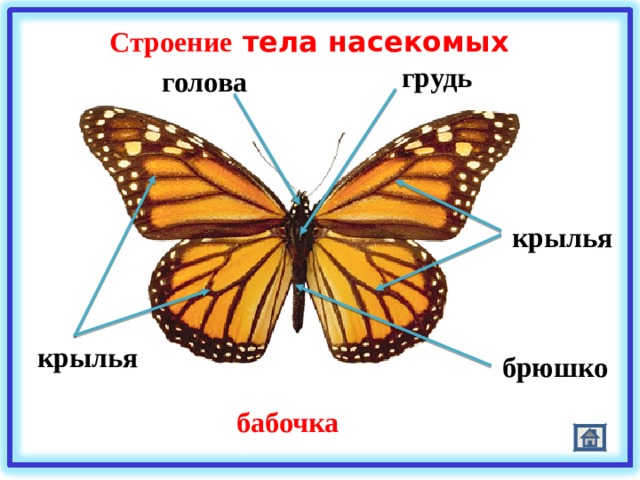 Строение тела насекомых

голова

грудь

крылья

крылья

брюшко

бабочка